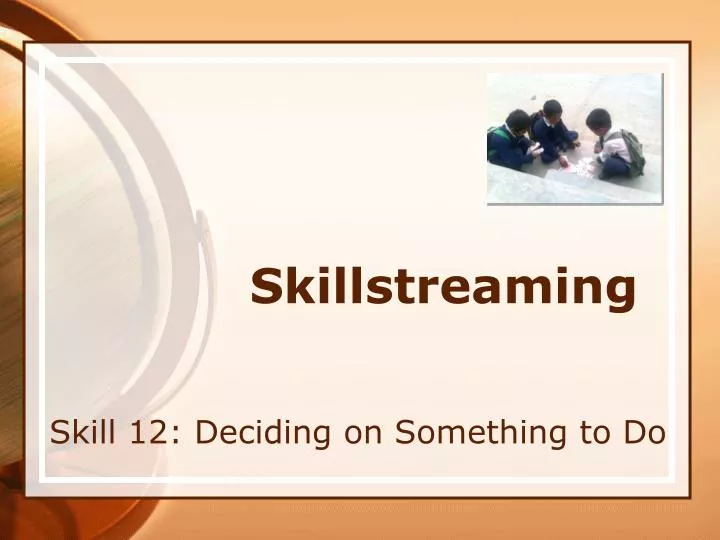 Skillstreaming

Skill 12: Deciding on Something to Do